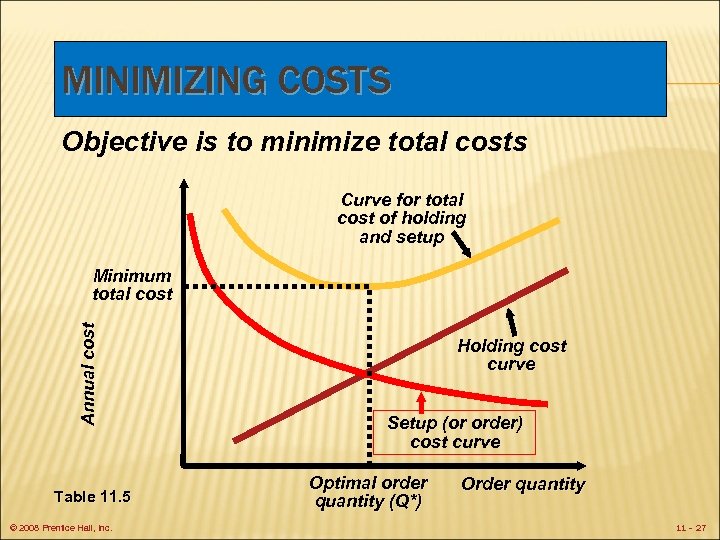 MINIMIZING COSTS

Objective is to minimize total costs

Curve for total cost of holding and setup

Minimum total cost

Annual cost

Holding cost curve

Setup (or order) cost curve

Optimal order quantity (Q*)

Order quantity

Table 11.5

© 2008 Prentice Hall, Inc.

11 - 27